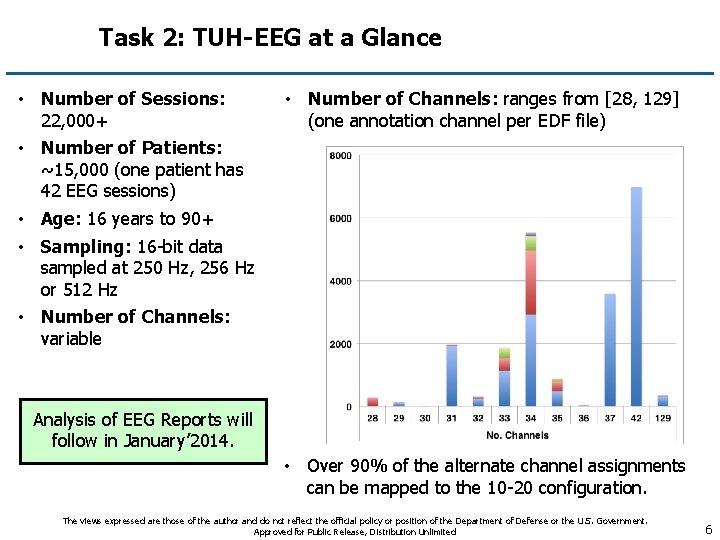 Task 2: TUH-EEG at a Glance

• **Number of Sessions:** 22,000+
• **Number of Patients:** ~15,000 (one patient has 42 EEG sessions)
• **Age:** 16 years to 90+
• **Sampling:** 16-bit data sampled at 250 Hz, 256 Hz or 512 Hz
• **Number of Channels:** variable

Analysis of EEG Reports will follow in January'2014.

• **Number of Channels:** ranges from [28, 129] (one annotation channel per EDF file)

8000
6000
4000
2000
0
28 29 30 31 32 33 34 35 36 37 42 129
No. Channels

• Over 90% of the alternate channel assignments can be mapped to the 10-20 configuration.

The views expressed are those of the author and do not reflect the official policy or position of the Department of Defense or the U.S. Government.
Approved for Public Release, Distribution Unlimited

6